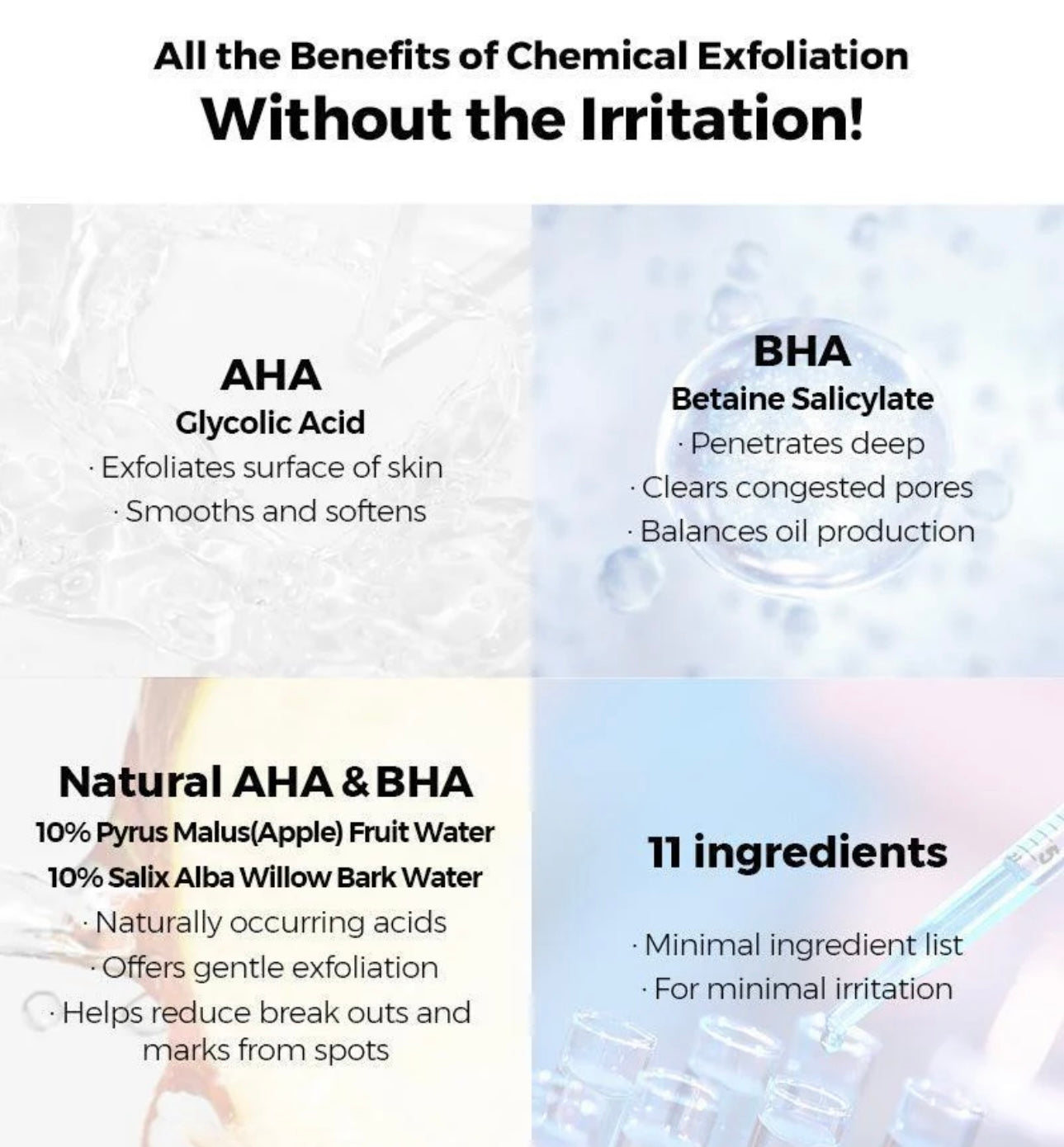 All the Benefits of Chemical Exfoliation
Without the Irritation!

AHA
Glycolic Acid
· Exfoliates surface of skin
· Smooths and softens

BHA
Betaine Salicylate
· Penetrates deep
· Clears congested pores
· Balances oil production

Natural AHA & BHA
10% Pyrus Malus(Apple) Fruit Water
10% Salix Alba Willow Bark Water
· Naturally occurring acids
· Offers gentle exfoliation
· Helps reduce break outs and marks from spots

11 ingredients
· Minimal ingredient list
· For minimal irritation